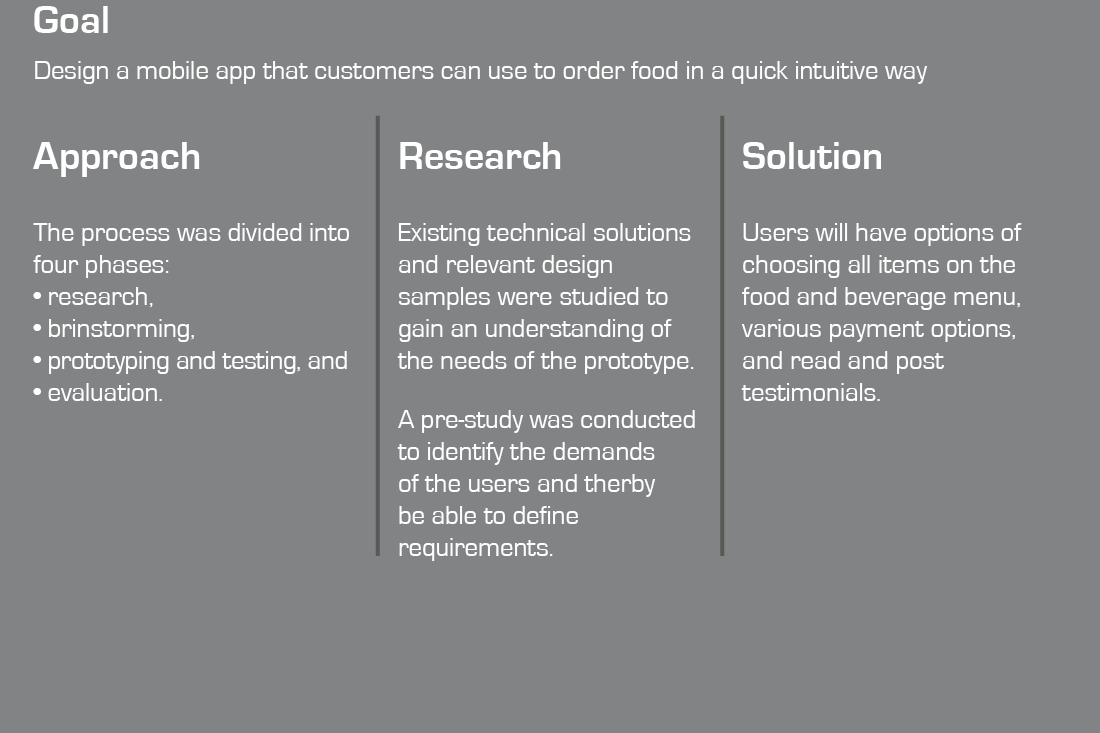 Goal

Design a mobile app that customers can use to order food in a quick intuitive way

Approach

The process was divided into four phases:
• research,
• brinstorming,
• prototyping and testing, and
• evaluation.

Research

Existing technical solutions and relevant design samples were studied to gain an understanding of the needs of the prototype.

A pre-study was conducted to identify the demands of the users and therby be able to define requirements.

Solution

Users will have options of choosing all items on the food and beverage menu, various payment options, and read and post testimonials.